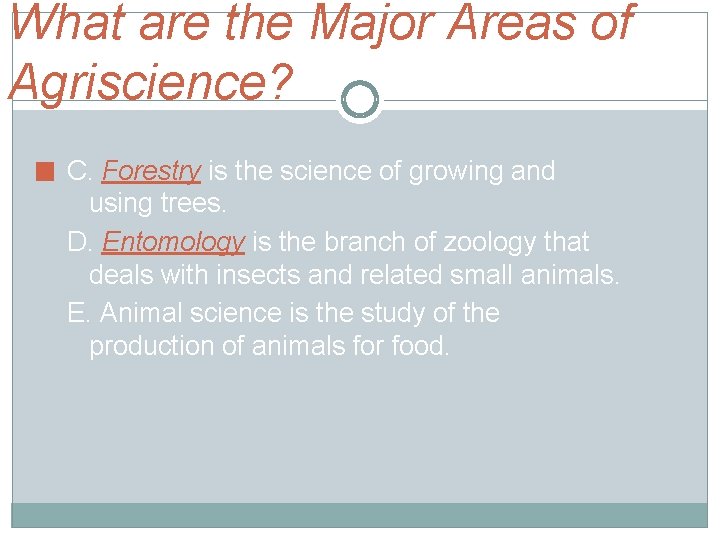 What are the Major Areas of Agriscience?

C. Forestry is the science of growing and using trees.

D. Entomology is the branch of zoology that deals with insects and related small animals.

E. Animal science is the study of the production of animals for food.